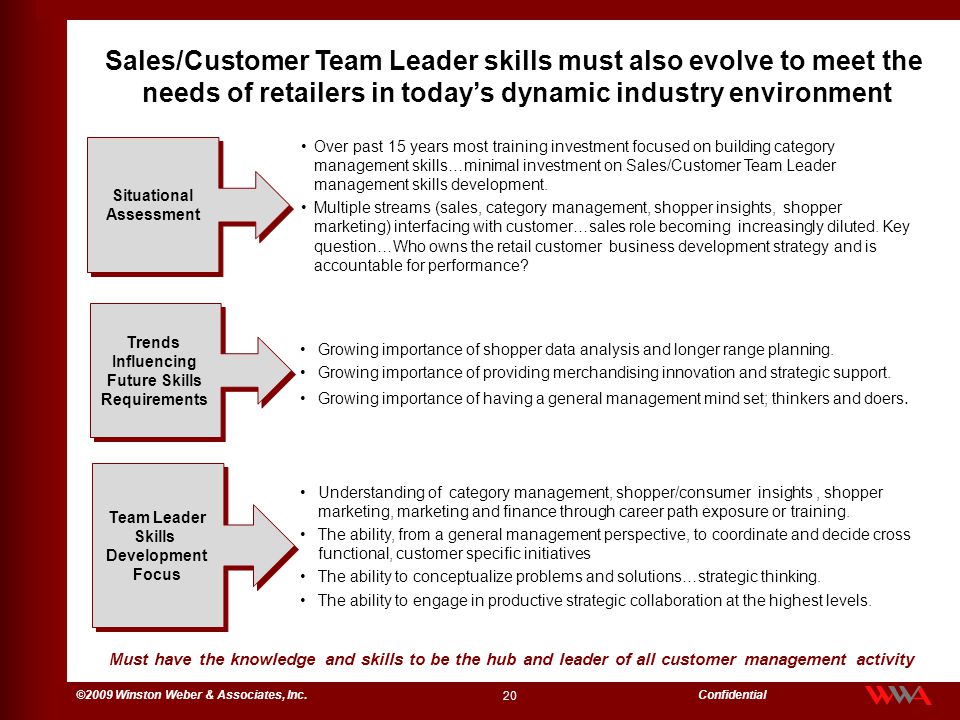 Sales/Customer Team Leader skills must also evolve to meet the needs of retailers in today's dynamic industry environment

Situational Assessment

• Over past 15 years most training investment focused on building category management skills…minimal investment on Sales/Customer Team Leader management skills development.
• Multiple streams (sales, category management, shopper insights, shopper marketing) interfacing with customer…sales role becoming increasingly diluted. Key question…Who owns the retail customer business development strategy and is accountable for performance?

Trends Influencing Future Skills Requirements

• Growing importance of shopper data analysis and longer range planning.
• Growing importance of providing merchandising innovation and strategic support.
• Growing importance of having a general management mind set; thinkers and doers.

Team Leader Skills Development Focus

• Understanding of category management, shopper/consumer insights , shopper marketing, marketing and finance through career path exposure or training.
• The ability, from a general management perspective, to coordinate and decide cross functional, customer specific initiatives
• The ability to conceptualize problems and solutions…strategic thinking.
• The ability to engage in productive strategic collaboration at the highest levels.

Must have the knowledge and skills to be the hub and leader of all customer management activity

©2009 Winston Weber & Associates, Inc.

20

Confidential

WWA